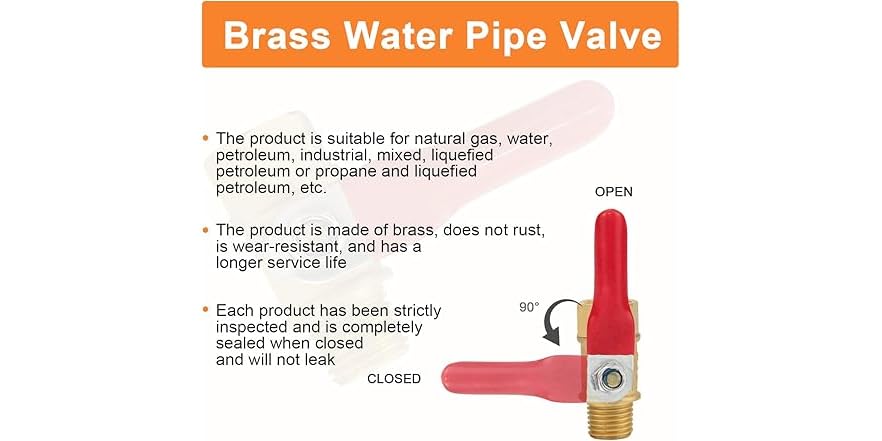 Brass Water Pipe Valve

• The product is suitable for natural gas, water, petroleum, industrial, mixed, liquefied petroleum or propane and liquefied petroleum, etc.

• The product is made of brass, does not rust, is wear-resistant, and has a longer service life

• Each product has been strictly inspected and is completely sealed when closed and will not leak

OPEN

90°

CLOSED